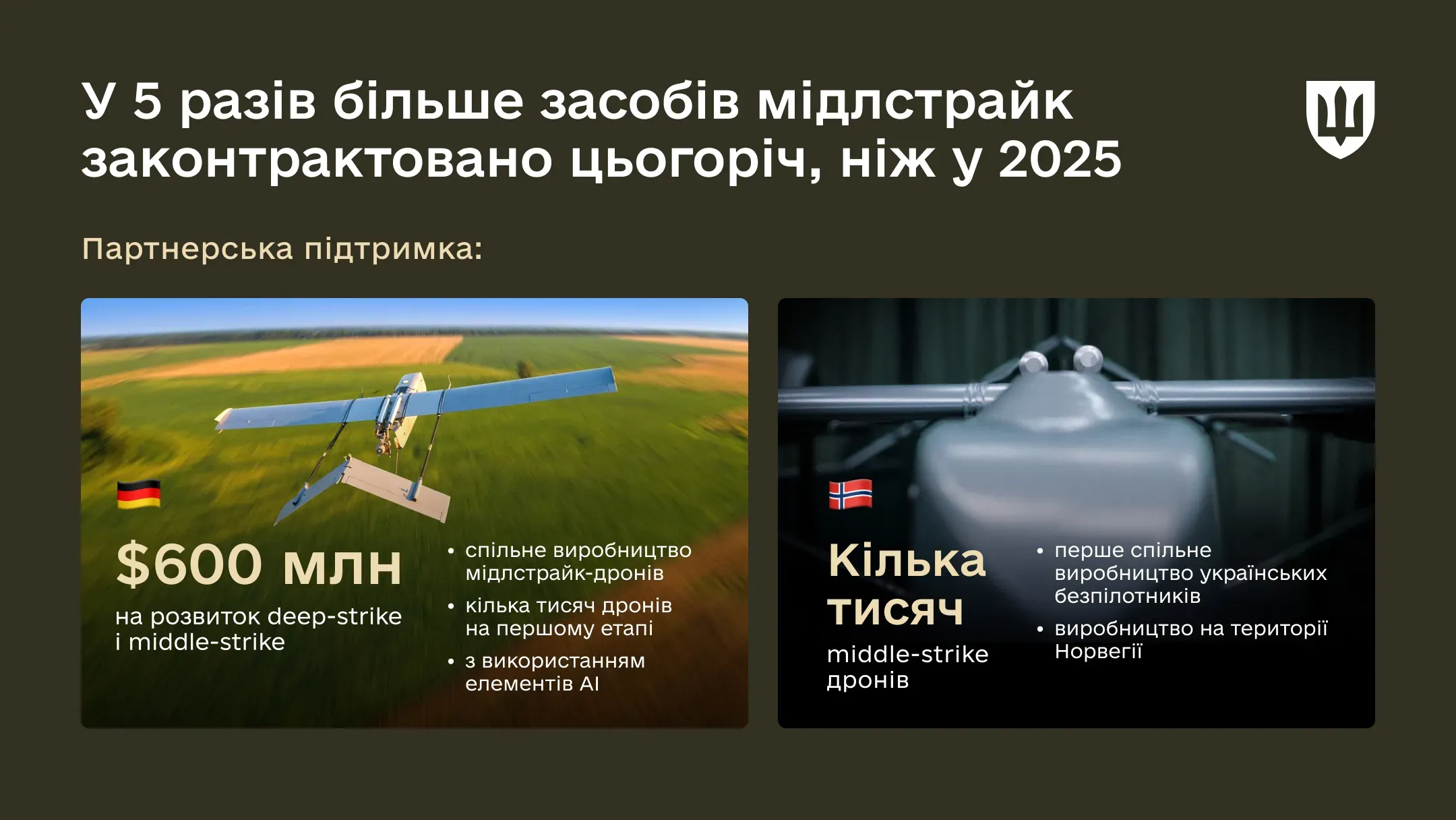 У 5 разів більше засобів мідлстрайк законтрактовано цьогоріч, ніж у 2025

Партнерська підтримка:

$600 млн
на розвиток deep-strike і middle-strike

• спільне виробництво мідлстрайк-дронів
• кілька тисяч дронів на першому етапі
• з використанням елементів AI

Кілька тисяч
middle-strike дронів

• перше спільне виробництво українських безпілотників
• виробництво на території Норвегії